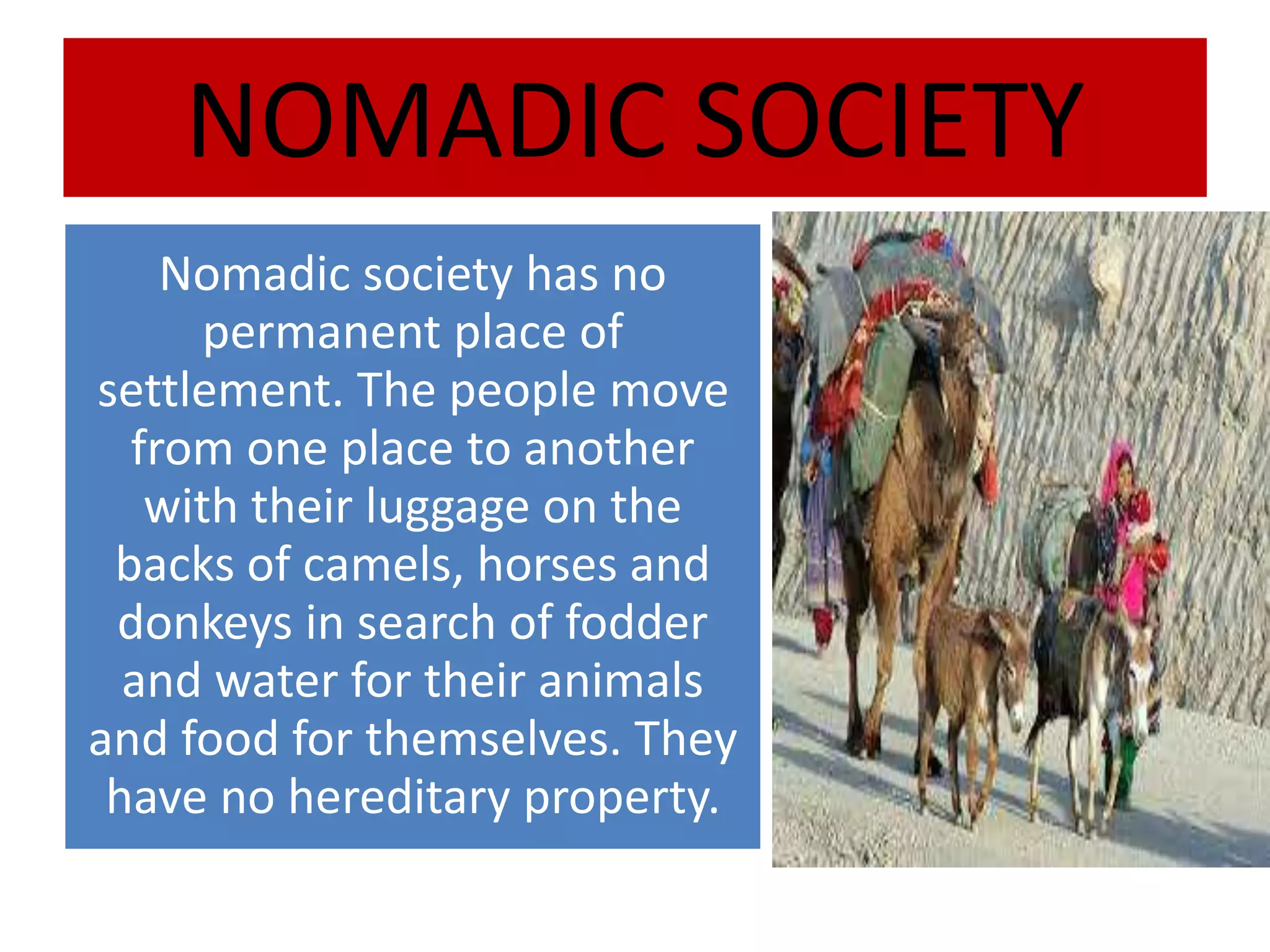 NOMADIC SOCIETY

Nomadic society has no permanent place of settlement. The people move from one place to another with their luggage on the backs of camels, horses and donkeys in search of fodder and water for their animals and food for themselves. They have no hereditary property.